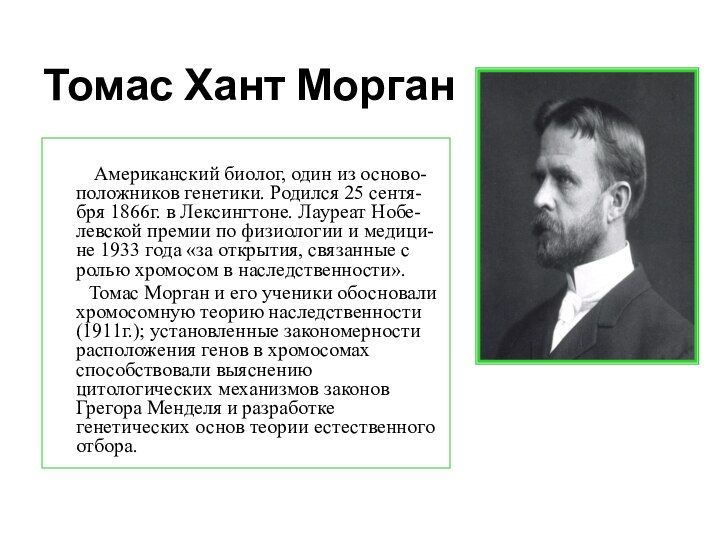 Томас Хант Морган

Американский биолог, один из основоположников генетики. Родился 25 сентября 1866г. в Лексингтоне. Лауреат Нобелевской премии по физиологии и медицине 1933 года «за открытия, связанные с ролью хромосом в наследственности».

Томас Морган и его ученики обосновали хромосомную теорию наследственности (1911г.); установленные закономерности расположения генов в хромосомах способствовали выяснению цитологических механизмов законов Грегора Менделя и разработке генетических основ теории естественного отбора.